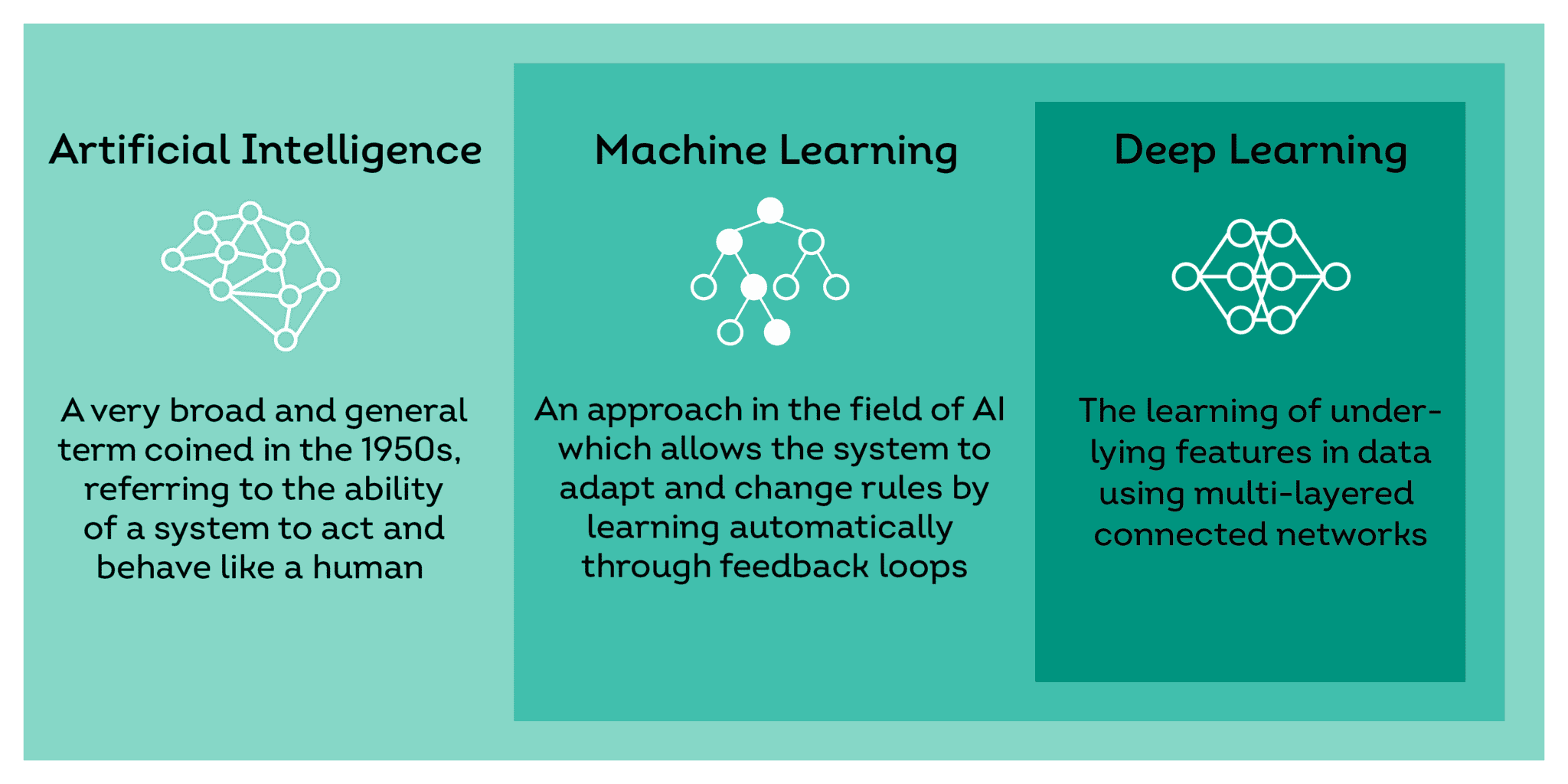 Artificial Intelligence

A very broad and general term coined in the 1950s, referring to the ability of a system to act and behave like a human

Machine Learning

An approach in the field of AI which allows the system to adapt and change rules by learning automatically through feedback loops

Deep Learning

The learning of underlying features in data using multi-layered connected networks